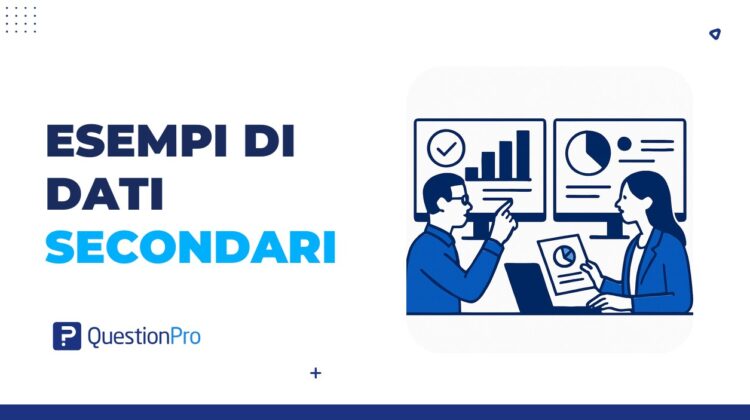 ESEMPI DI DATI SECONDARI

QuestionPro